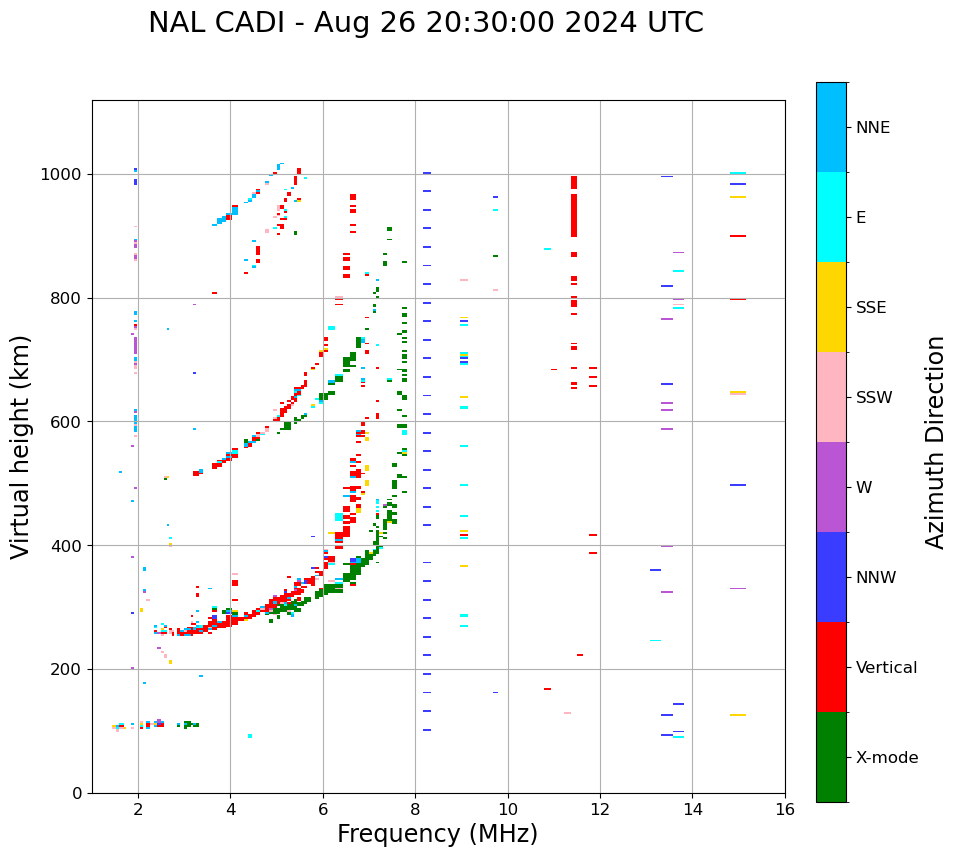 NAL CADI - Aug 26 20:30:00 2024 UTC

Virtual height (km)

1000
800
600
400
200
0

2
4
6
8
10
12
14
16

Frequency (MHz)

NNE
E
SSE
SSW
W
NNW
Vertical
X-mode

Azimuth Direction